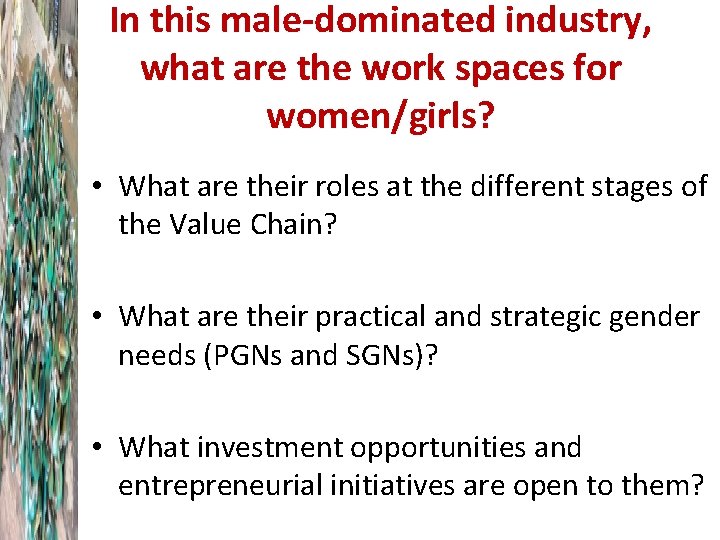 In this male-dominated industry, what are the work spaces for women/girls?

• What are their roles at the different stages of the Value Chain?

• What are their practical and strategic gender needs (PGNs and SGNs)?

• What investment opportunities and entrepreneurial initiatives are open to them?